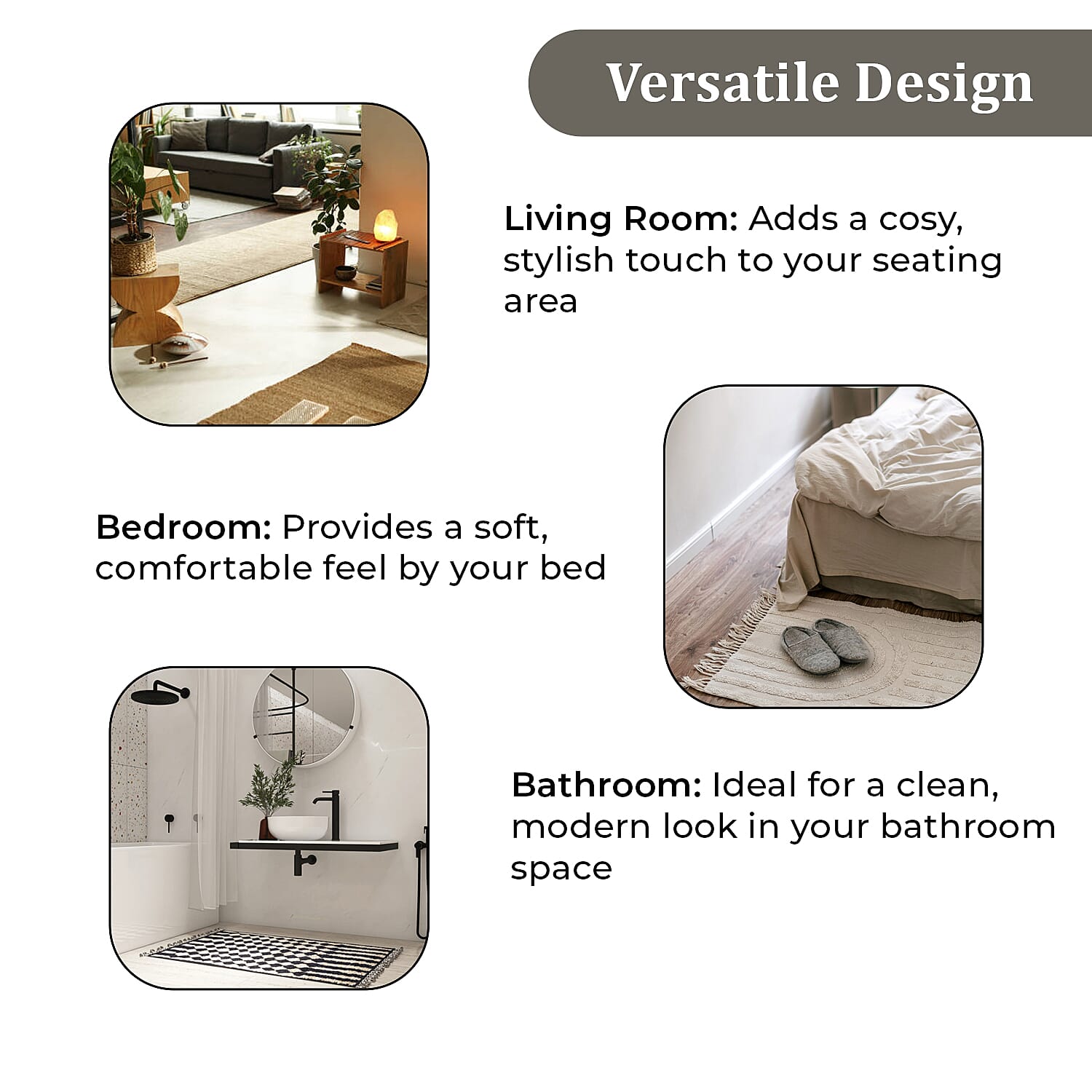 Versatile Design

Living Room: Adds a cosy, stylish touch to your seating area

Bedroom: Provides a soft, comfortable feel by your bed

Bathroom: Ideal for a clean, modern look in your bathroom space